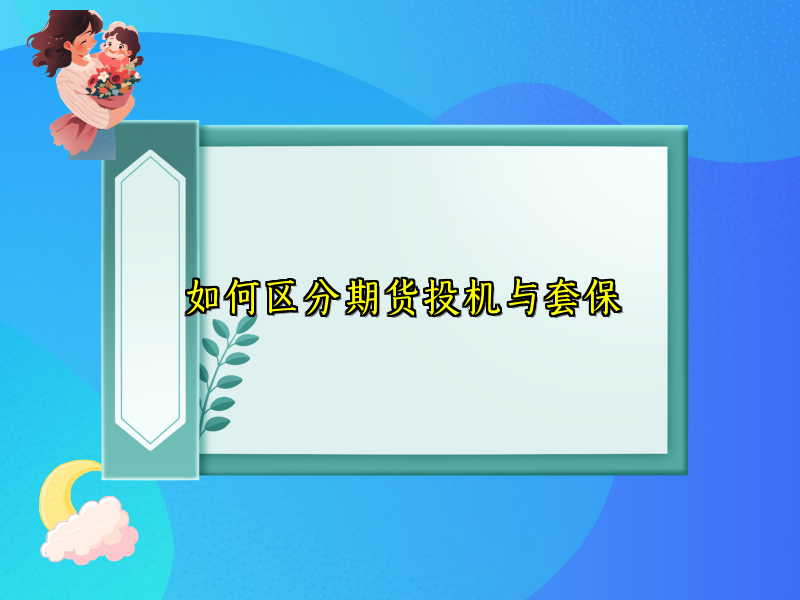 如何区分期货投机与套保